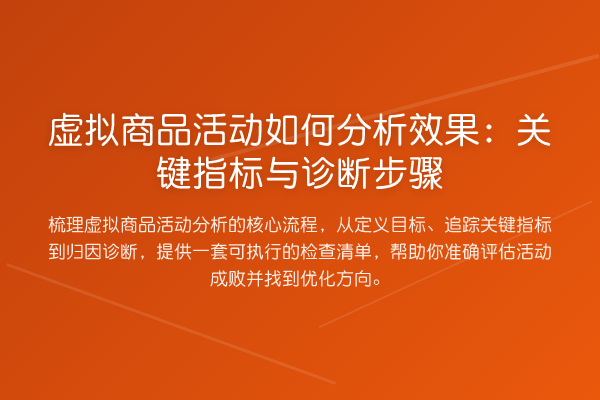 虚拟商品活动如何分析效果：关键指标与诊断步骤

梳理虚拟商品活动分析的核心流程，从定义目标、追踪关键指标到归因诊断，提供一套可执行的检查清单，帮助你准确评估活动成败并找到优化方向。